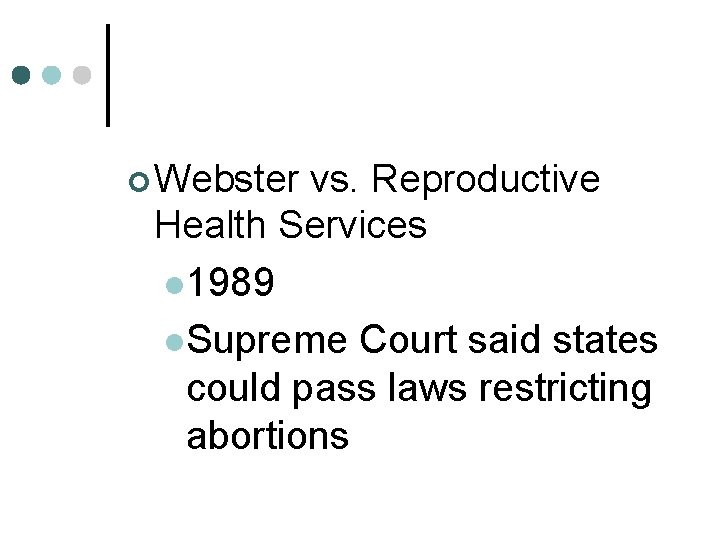 Webster vs. Reproductive Health Services

1989

Supreme Court said states could pass laws restricting abortions